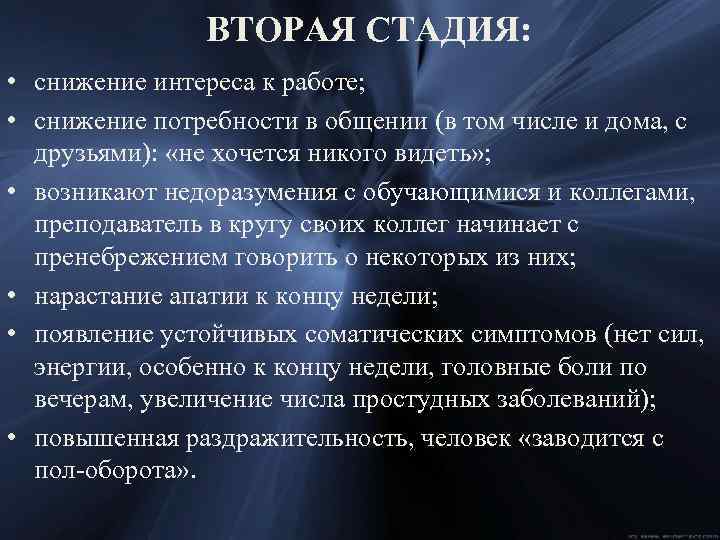 ВТОРАЯ СТАДИЯ:

• снижение интереса к работе;
• снижение потребности в общении (в том числе и дома, с друзьями): «не хочется никого видеть»;
• возникают недоразумения с обучающимися и коллегами, преподаватель в кругу своих коллег начинает с пренебрежением говорить о некоторых из них;
• нарастание апатии к концу недели;
• появление устойчивых соматических симптомов (нет сил, энергии, особенно к концу недели, головные боли по вечерам, увеличение числа простудных заболеваний);
• повышенная раздражительность, человек «заводится с пол-оборота».